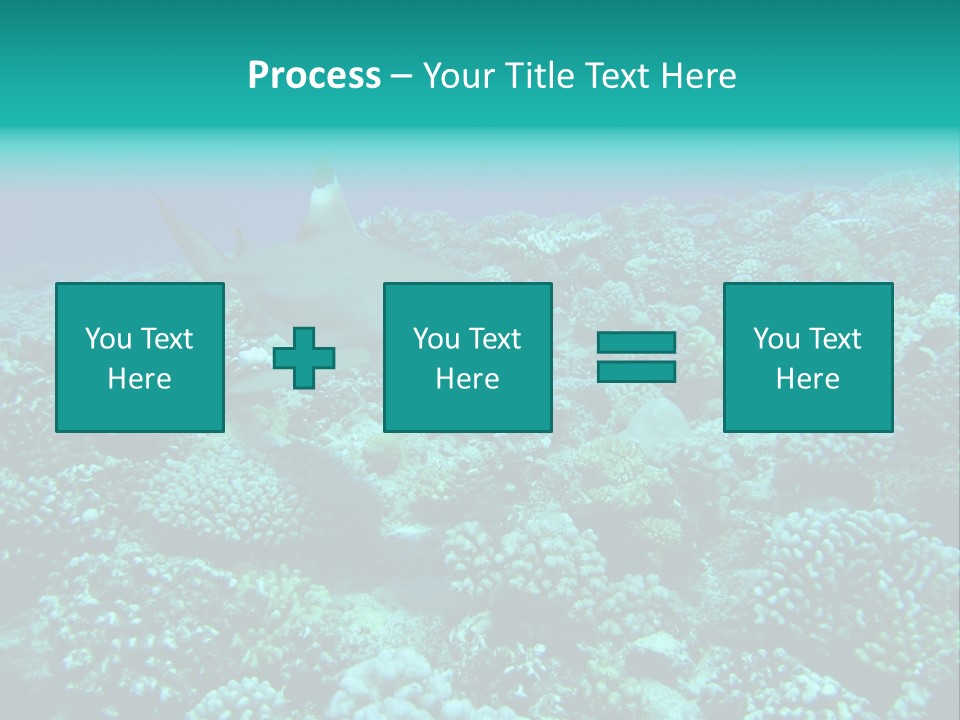 Process – Your Title Text Here

You Text Here

You Text Here

You Text Here